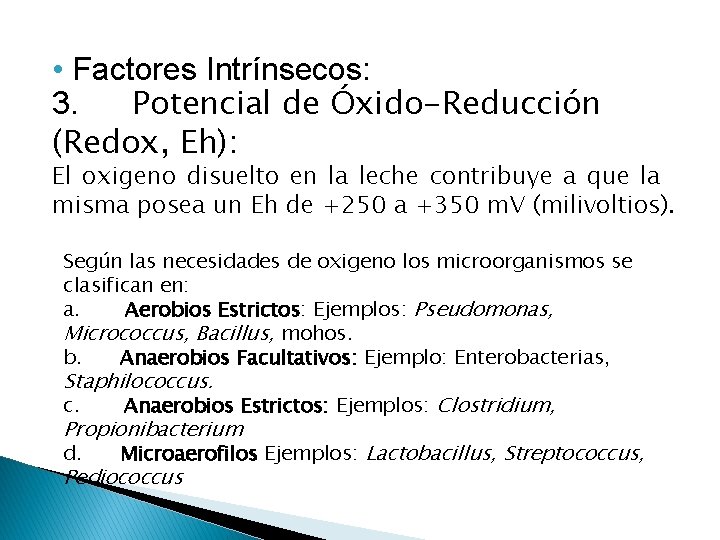 • Factores Intrínsecos:
3. Potencial de Óxido-Reducción (Redox, Eh):
El oxigeno disuelto en la leche contribuye a que la misma posea un Eh de +250 a +350 mV (milivoltios).

Según las necesidades de oxigeno los microorganismos se clasifican en:
a. Aerobios Estrictos: Ejemplos: Pseudomonas, Micrococcus, Bacillus, mohos.
b. Anaerobios Facultativos: Ejemplo: Enterobacterias, Staphilococcus.
c. Anaerobios Estrictos: Ejemplos: Clostridium, Propionibacterium
d. Microaerofilos Ejemplos: Lactobacillus, Streptococcus, Pediococcus